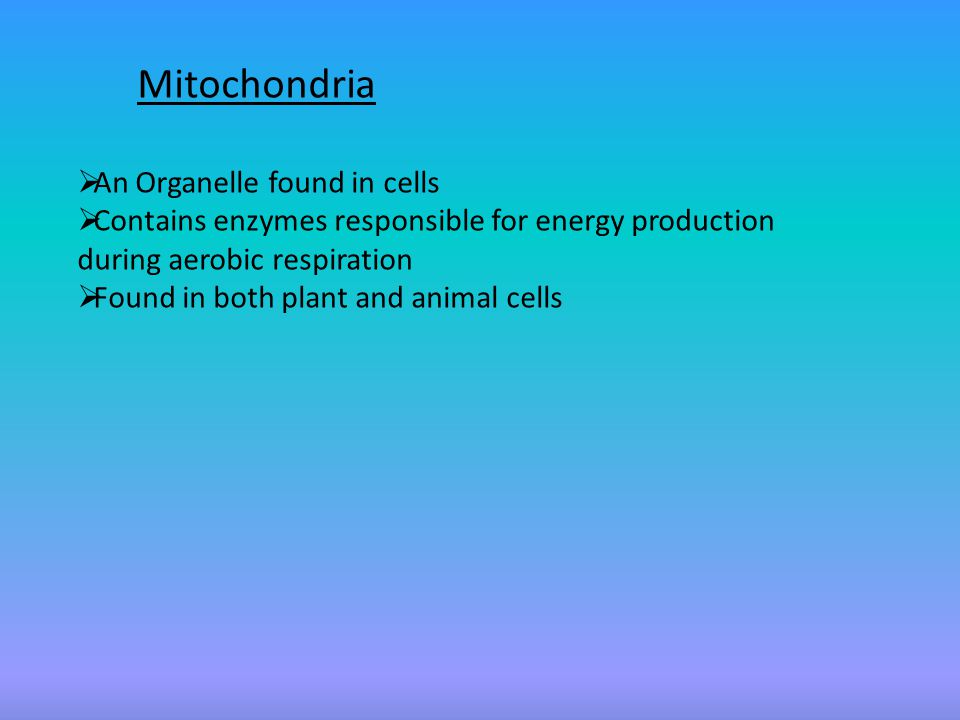 Mitochondria

➢An Organelle found in cells
➢Contains enzymes responsible for energy production during aerobic respiration
➢Found in both plant and animal cells